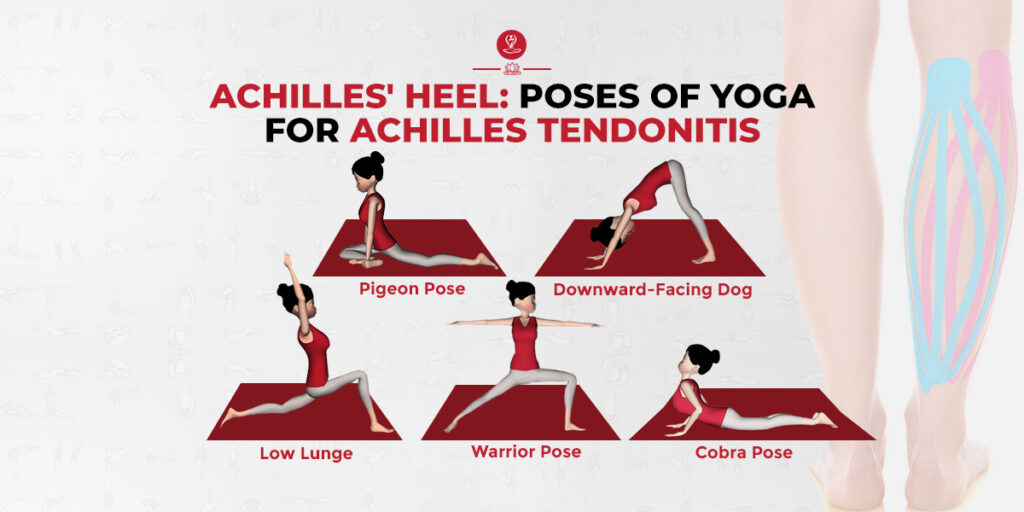 ACHILLES' HEEL: POSES OF YOGA FOR ACHILLES TENDONITIS

Pigeon Pose

Downward-Facing Dog

Low Lunge

Warrior Pose

Cobra Pose